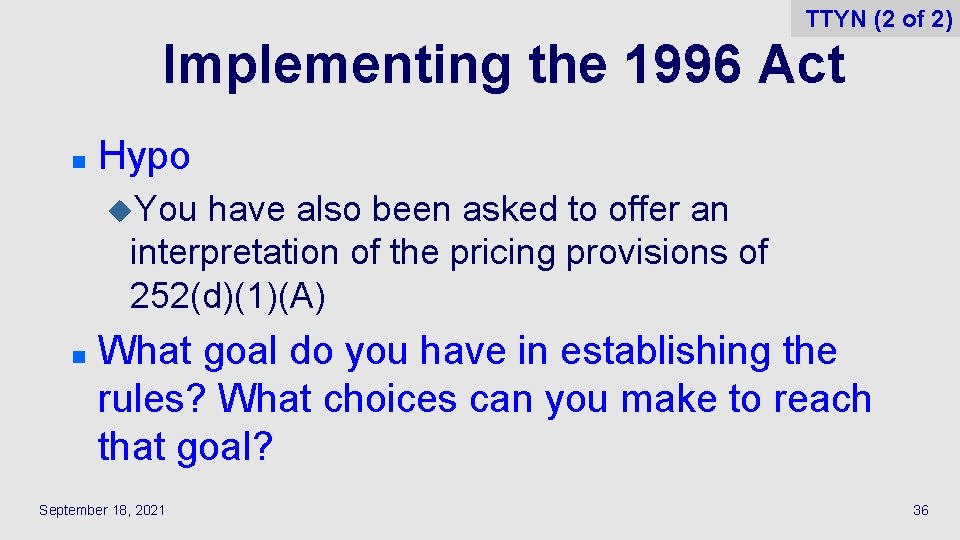 TTYN (2 of 2)

Implementing the 1996 Act

Hypo

You have also been asked to offer an interpretation of the pricing provisions of 252(d)(1)(A)

What goal do you have in establishing the rules? What choices can you make to reach that goal?

September 18, 2021

36